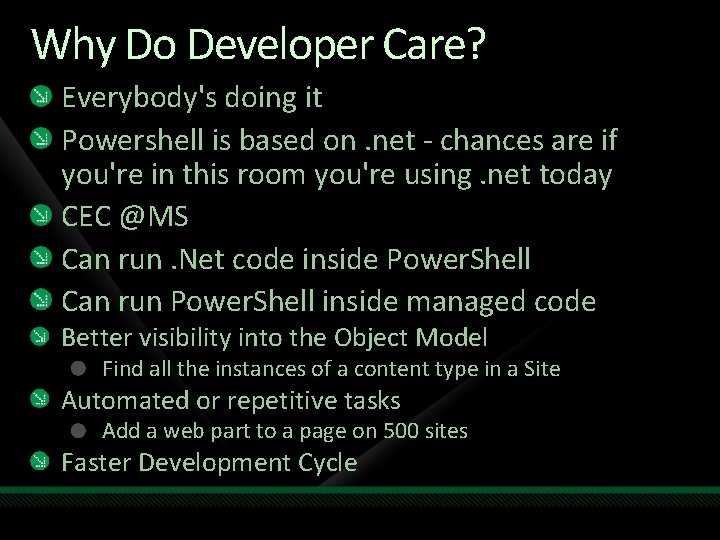 Why Do Developer Care?

Everybody's doing it

Powershell is based on .net - chances are if you're in this room you're using .net today

CEC @MS

Can run .Net code inside PowerShell

Can run PowerShell inside managed code

Better visibility into the Object Model

Find all the instances of a content type in a Site

Automated or repetitive tasks

Add a web part to a page on 500 sites

Faster Development Cycle